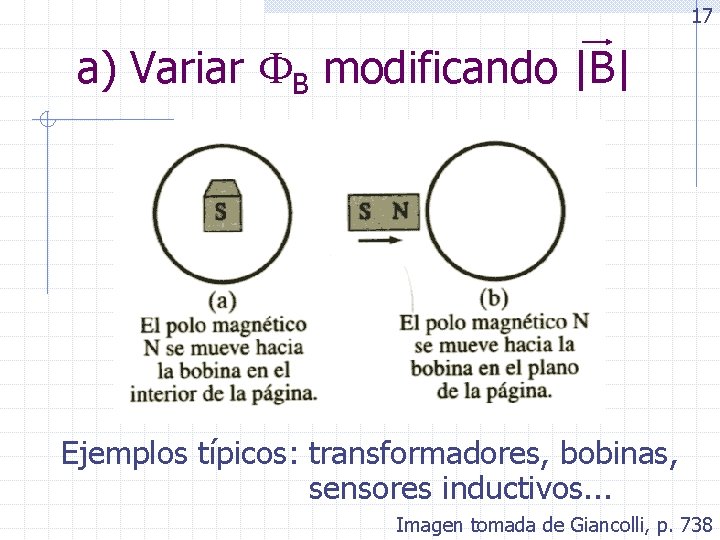 17

a) Variar $\Phi_B$ modificando $|\vec{B}|$

S

S N

(a)
El polo magnético N se mueve hacia la bobina en el interior de la página.

(b)
El polo magnético N se mueve hacia la bobina en el plano de la página.

Ejemplos típicos: transformadores, bobinas, sensores inductivos...

Imagen tomada de Giancolli, p. 738